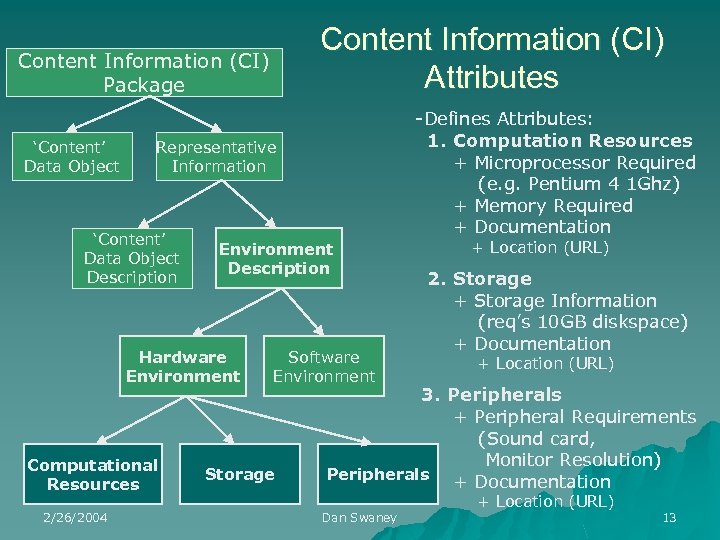 Content Information (CI) Attributes

Content Information (CI) Package

'Content' Data Object

Representative Information

'Content' Data Object Description

Environment Description

Hardware Environment

Software Environment

Computational Resources

Storage

Peripherals

-Defines Attributes:
1. Computation Resources
+ Microprocessor Required (e.g. Pentium 4 1Ghz)
+ Memory Required
+ Documentation
+ Location (URL)

2. Storage
+ Storage Information (req's 10GB diskspace)
+ Documentation
+ Location (URL)

3. Peripherals
+ Peripheral Requirements (Sound card, Monitor Resolution)
+ Documentation
+ Location (URL)

2/26/2004

Dan Swaney

13